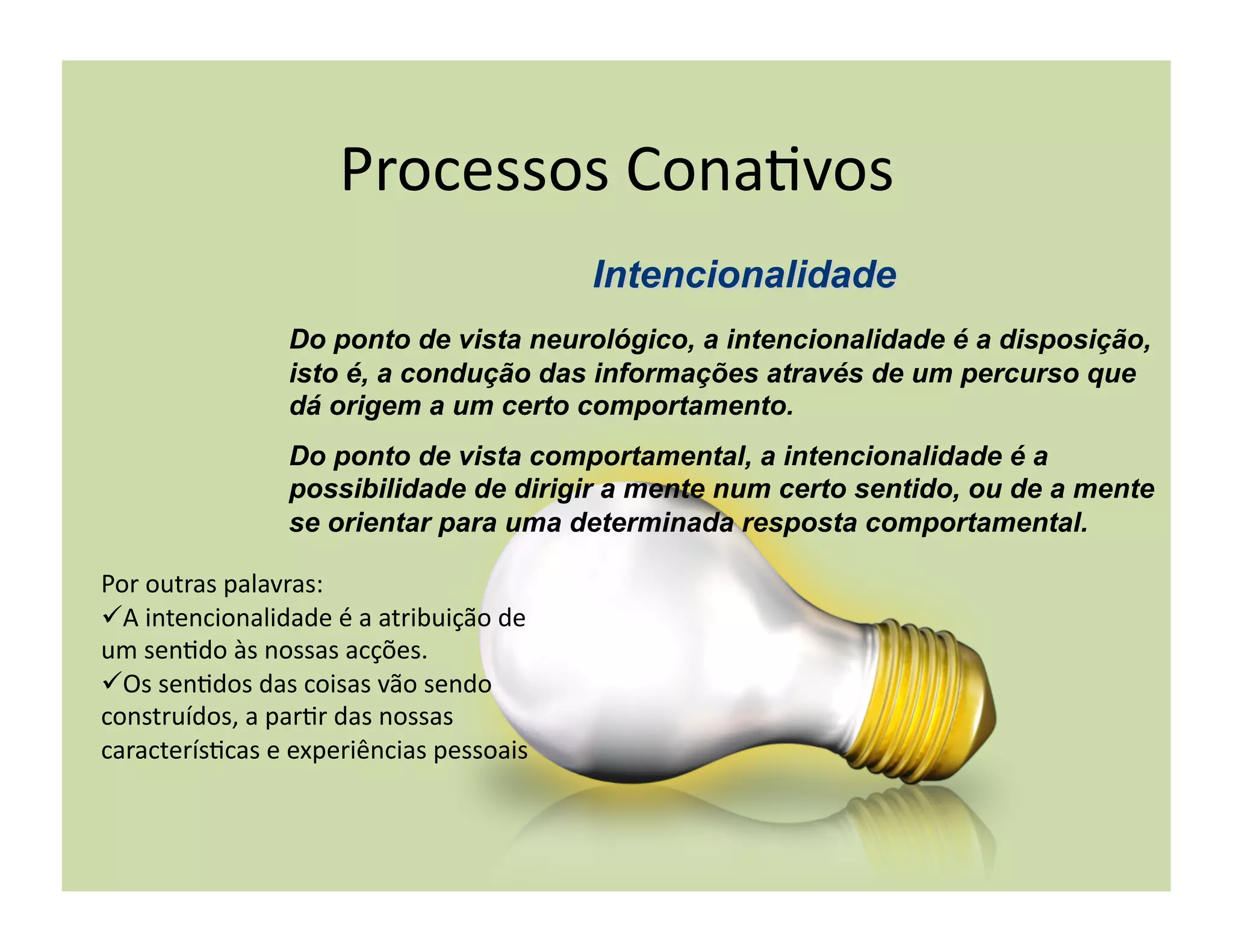 Processos Conativos

Intencionalidade

Do ponto de vista neurológico, a intencionalidade é a disposição, isto é, a condução das informações através de um percurso que dá origem a um certo comportamento.

Do ponto de vista comportamental, a intencionalidade é a possibilidade de dirigir a mente num certo sentido, ou de a mente se orientar para uma determinada resposta comportamental.

Por outras palavras:
✓A intencionalidade é a atribuição de um sentido às nossas acções.
✓Os sentidos das coisas vão sendo construídos, a partir das nossas características e experiências pessoais